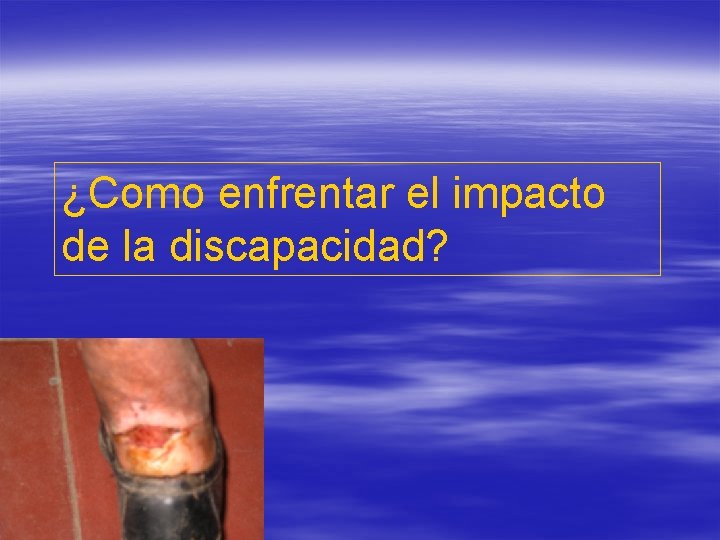 ¿Como enfrentar el impacto de la discapacidad?